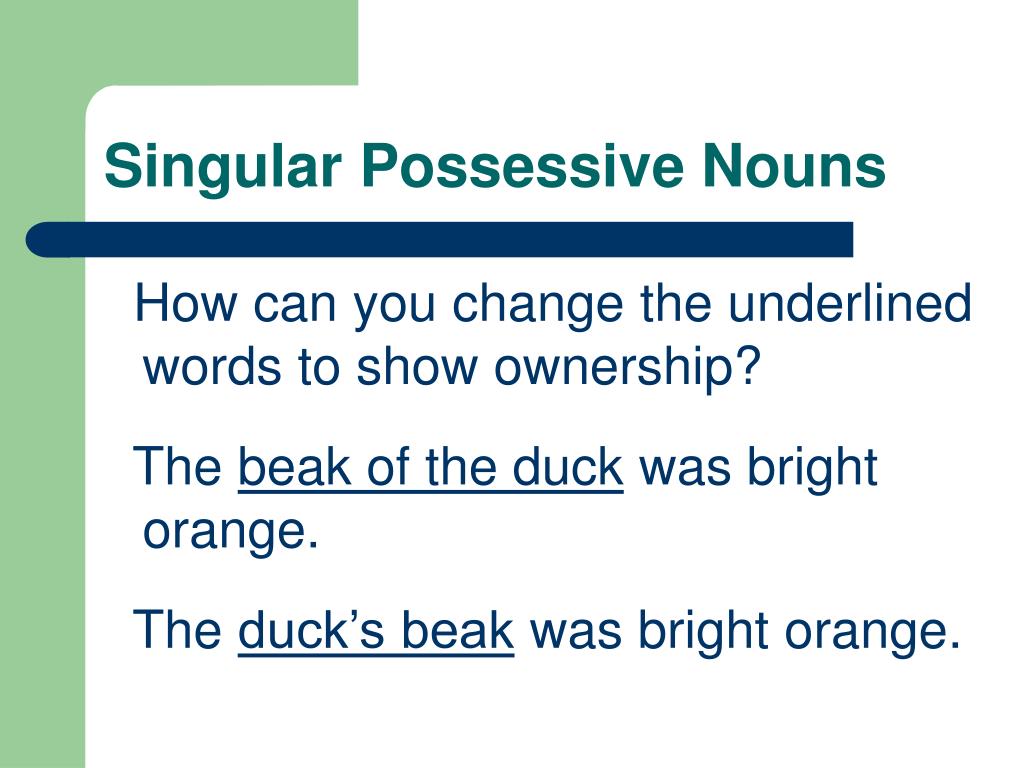 Singular Possessive Nouns

How can you change the underlined words to show ownership?

The beak of the duck was bright orange.

The duck’s beak was bright orange.